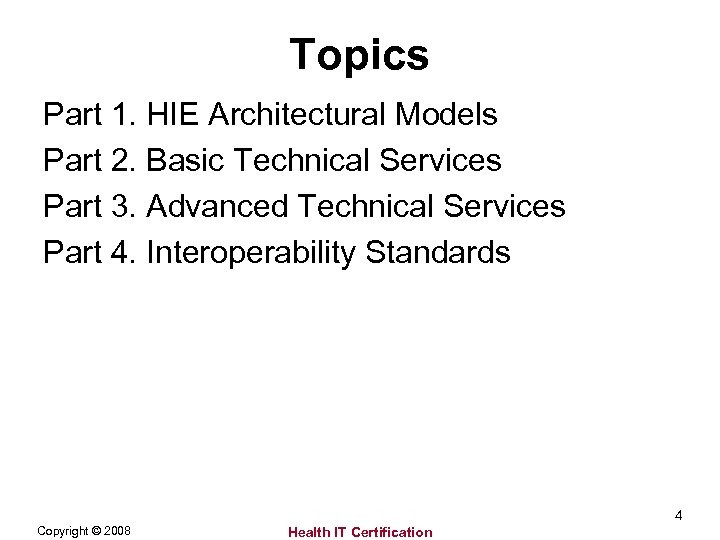 Topics

Part 1. HIE Architectural Models

Part 2. Basic Technical Services

Part 3. Advanced Technical Services

Part 4. Interoperability Standards

4

Copyright © 2008

Health IT Certification